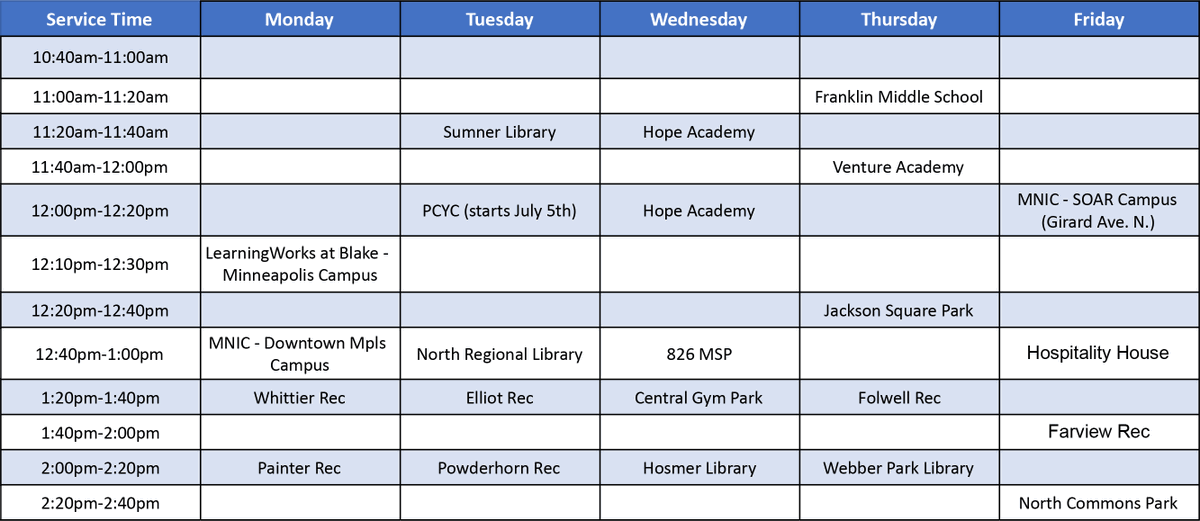 | Service Time | Monday | Tuesday | Wednesday | Thursday | Friday |
|---|---|---|---|---|---|
| 10:40am-11:00am | | | | | |
| 11:00am-11:20am | | | | Franklin Middle School | |
| 11:20am-11:40am | | Sumner Library | Hope Academy | | |
| 11:40am-12:00pm | | | | Venture Academy | |
| 12:00pm-12:20pm | | PCYC (starts July 5th) | Hope Academy | | MNIC - SOAR Campus (Girard Ave. N.) |
| 12:10pm-12:30pm | LearningWorks at Blake - Minneapolis Campus | | | | |
| 12:20pm-12:40pm | | | | Jackson Square Park | |
| 12:40pm-1:00pm | MNIC - Downtown Mpls Campus | North Regional Library | 826 MSP | | Hospitality House |
| 1:20pm-1:40pm | Whittier Rec | Elliot Rec | Central Gym Park | Folwell Rec | |
| 1:40pm-2:00pm | | | | | Farview Rec |
| 2:00pm-2:20pm | Painter Rec | Powderhorn Rec | Hosmer Library | Webber Park Library | |
| 2:20pm-2:40pm | | | | | North Commons Park |